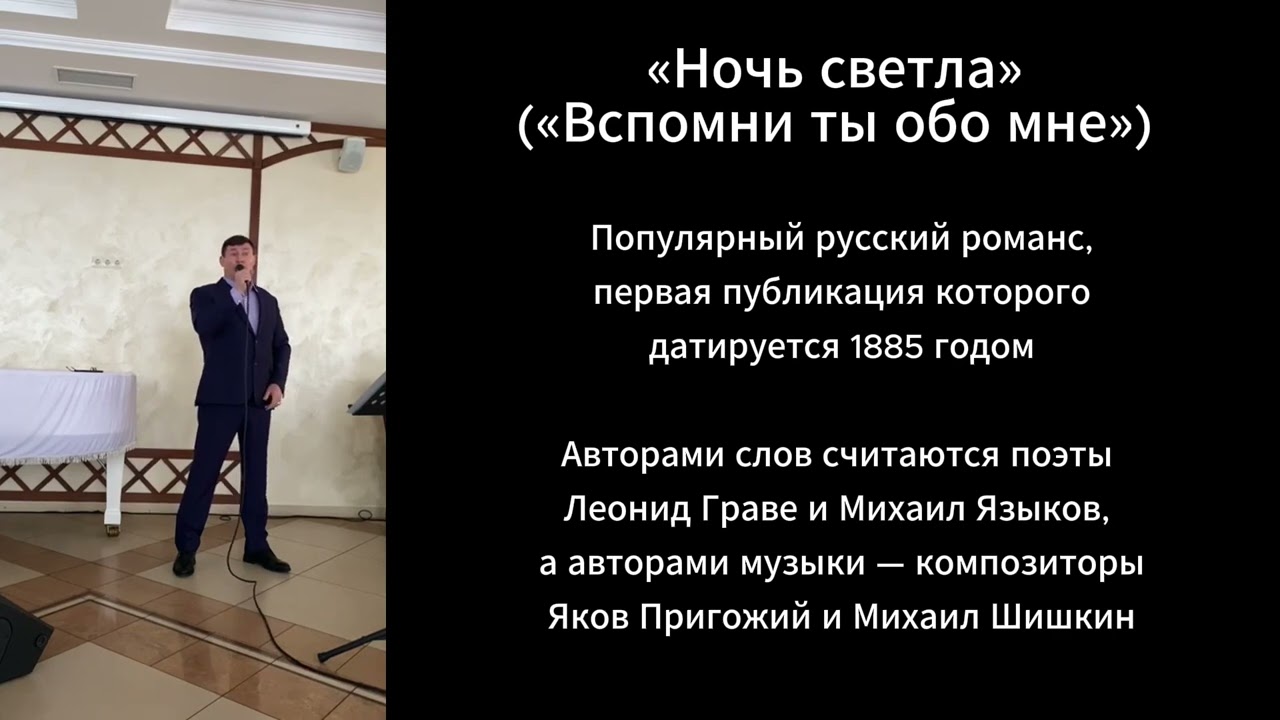 «Ночь светла»
(«Вспомни ты обо мне»)

Популярный русский романс, первая публикация которого датируется 1885 годом

Авторами слов считаются поэты Леонид Граве и Михаил Языков, а авторами музыки — композиторы Яков Пригожий и Михаил Шишкин